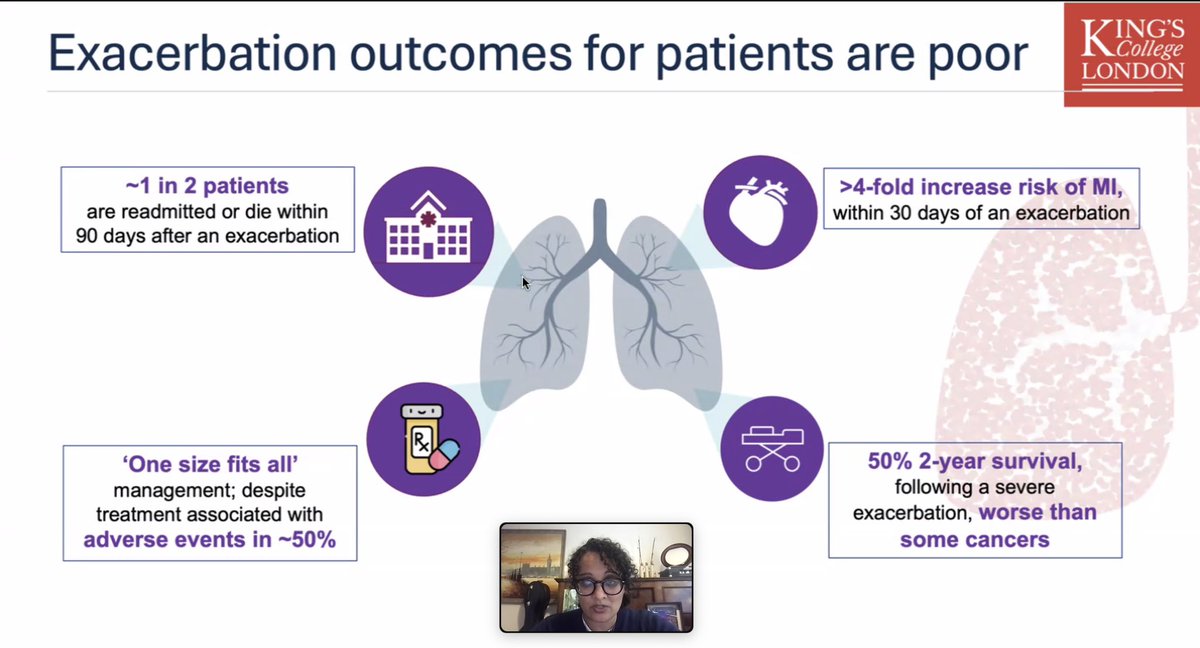 Exacerbation outcomes for patients are poor

KING'S College LONDON

~1 in 2 patients are readmitted or die within 90 days after an exacerbation

>4-fold increase risk of MI, within 30 days of an exacerbation

'One size fits all' management; despite treatment associated with adverse events in ~50%

Rx

50% 2-year survival, following a severe exacerbation, worse than some cancers